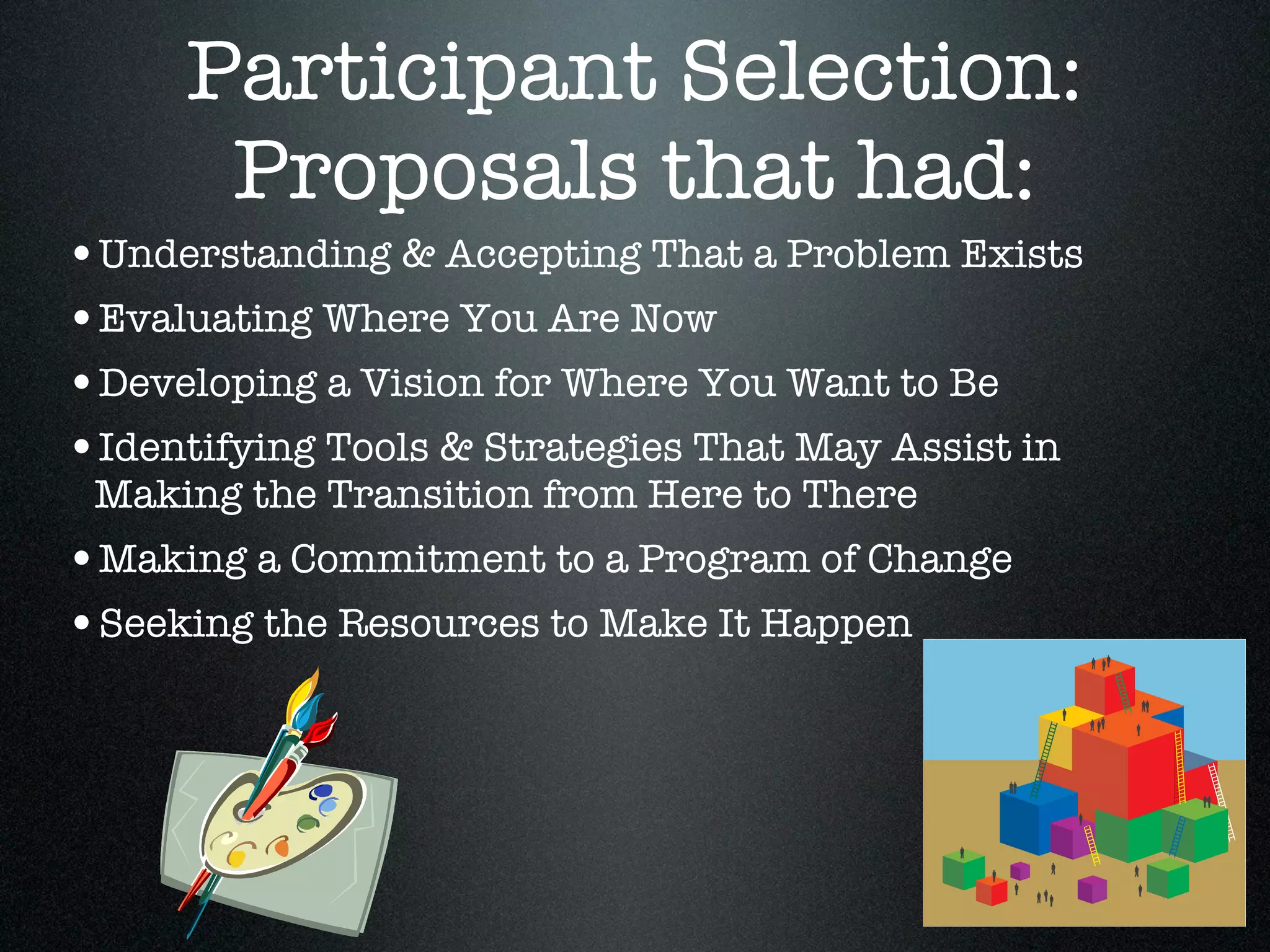 Participant Selection:
Proposals that had:

• Understanding & Accepting That a Problem Exists
• Evaluating Where You Are Now
• Developing a Vision for Where You Want to Be
• Identifying Tools & Strategies That May Assist in Making the Transition from Here to There
• Making a Commitment to a Program of Change
• Seeking the Resources to Make It Happen